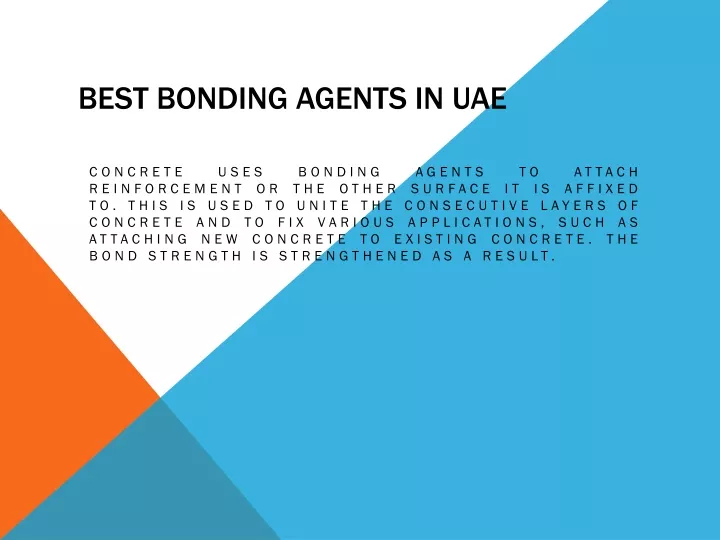 BEST BONDING AGENTS IN UAE

CONCRETE USES BONDING AGENTS TO ATTACH REINFORCEMENT OR THE OTHER SURFACE IT IS AFFIXED TO. THIS IS USED TO UNITE THE CONSECUTIVE LAYERS OF CONCRETE AND TO FIX VARIOUS APPLICATIONS, SUCH AS ATTACHING NEW CONCRETE TO EXISTING CONCRETE. THE BOND STRENGTH IS STRENGTHENED AS A RESULT.